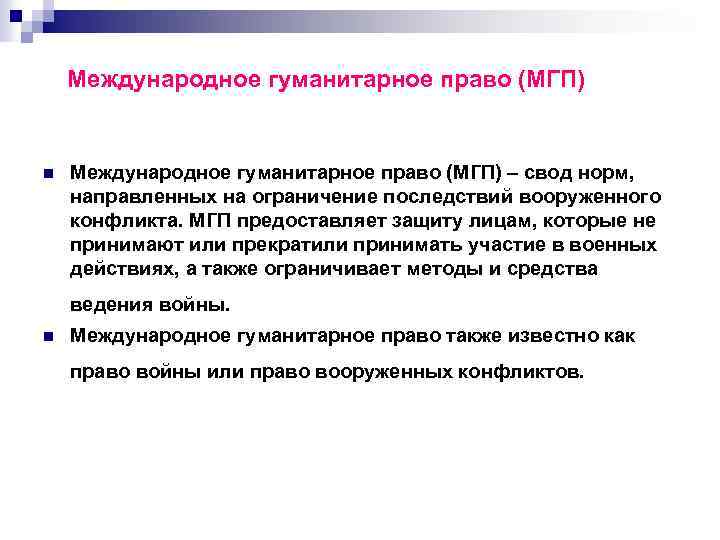 Международное гуманитарное право (МГП)

Международное гуманитарное право (МГП) – свод норм, направленных на ограничение последствий вооруженного конфликта. МГП предоставляет защиту лицам, которые не принимают или прекратили принимать участие в военных действиях, а также ограничивает методы и средства ведения войны.

Международное гуманитарное право также известно как право войны или право вооруженных конфликтов.